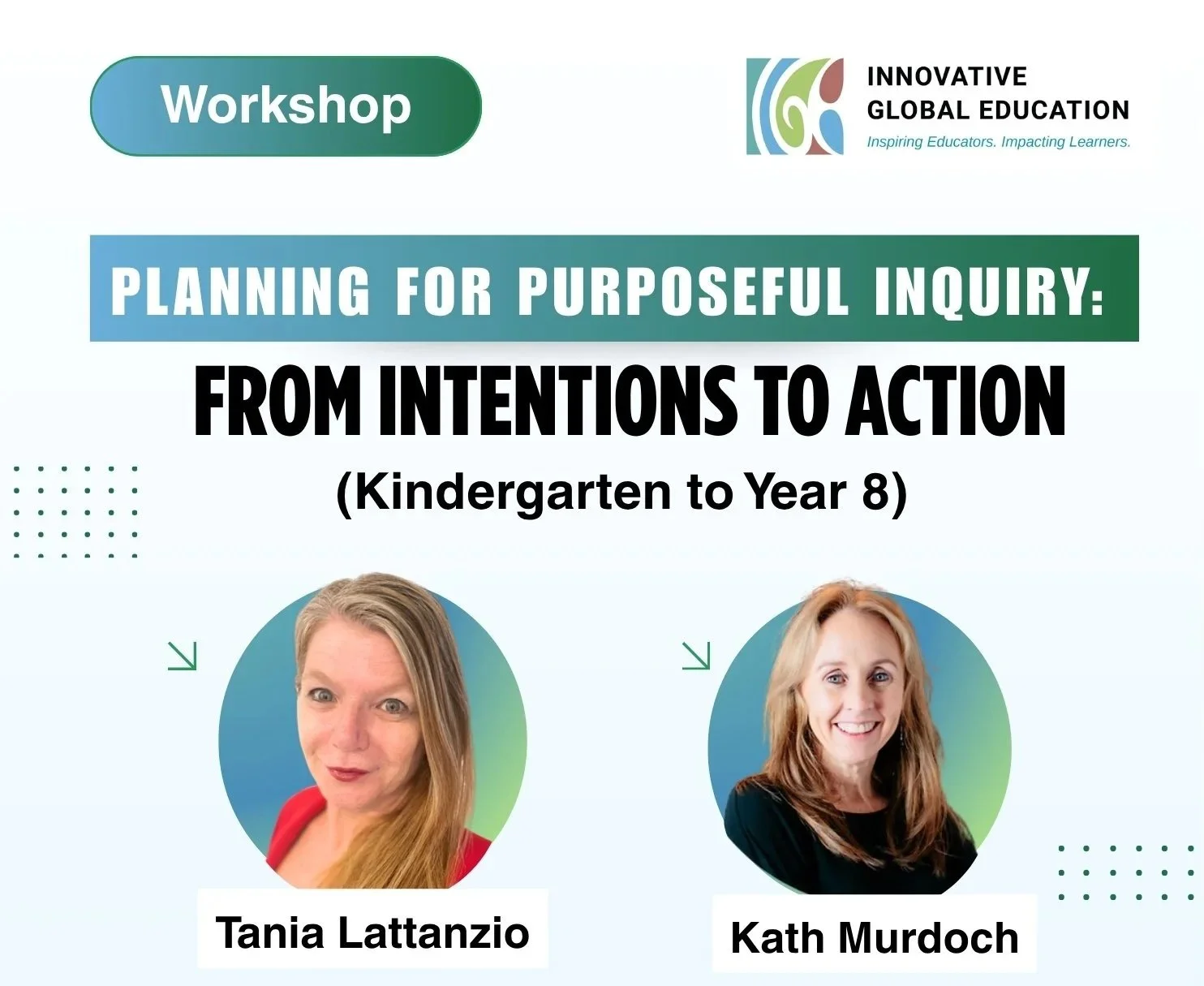 Workshop

INNOVATIVE GLOBAL EDUCATION
Inspiring Educators. Impacting Learners.

PLANNING FOR PURPOSEFUL INQUIRY:
FROM INTENTIONS TO ACTION
(Kindergarten to Year 8)

Tania Lattanzio

Kath Murdoch